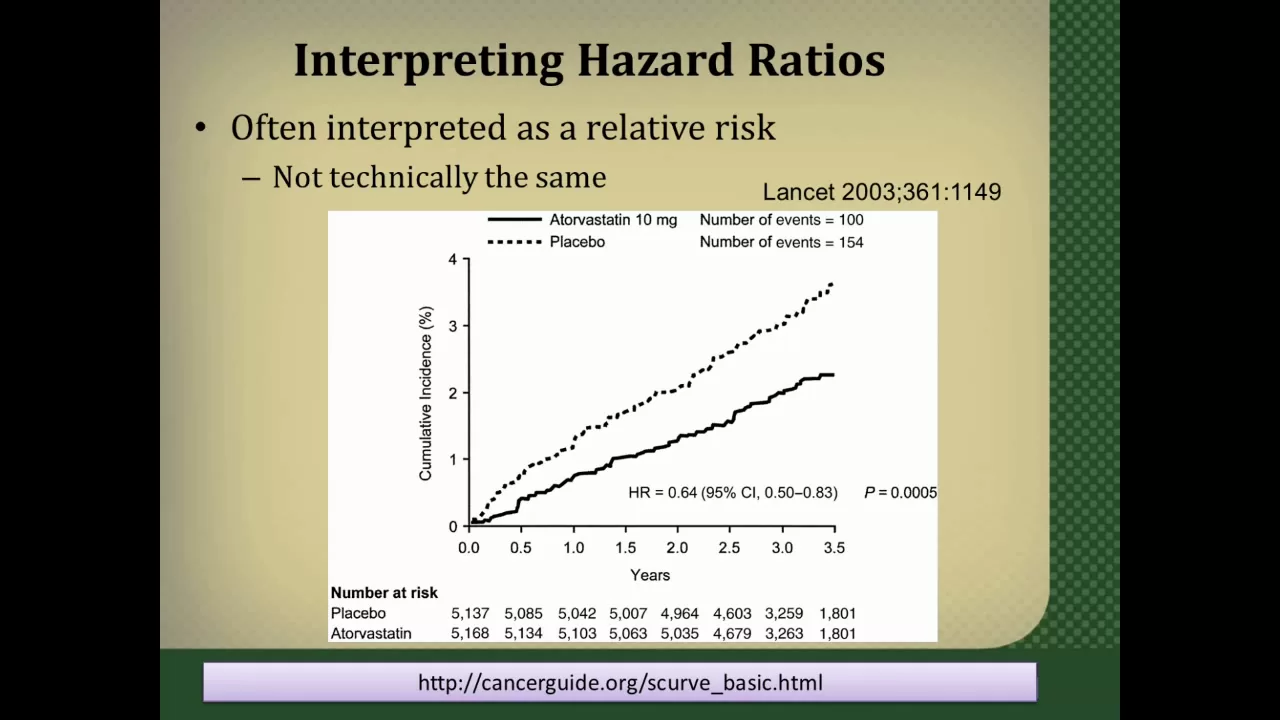 Interpreting Hazard Ratios

• Often interpreted as a relative risk
– Not technically the same

Lancet 2003;361:1149

Atorvastatin 10 mg Number of events = 100
Placebo Number of events = 154

Cumulative Incidence (%)

4
3
2
1
0

HR = 0.64 (95% CI, 0.50–0.83) $P$ = 0.0005

0.0 0.5 1.0 1.5 2.0 2.5 3.0 3.5

Years

| Number at risk | | | | | | | | |
|---|---|---|---|---|---|---|---|---|
| Placebo | 5,137 | 5,085 | 5,042 | 5,007 | 4,964 | 4,603 | 3,259 | 1,801 |
| Atorvastatin | 5,168 | 5,134 | 5,103 | 5,063 | 5,035 | 4,679 | 3,263 | 1,801 |

http://cancerguide.org/scurve_basic.html